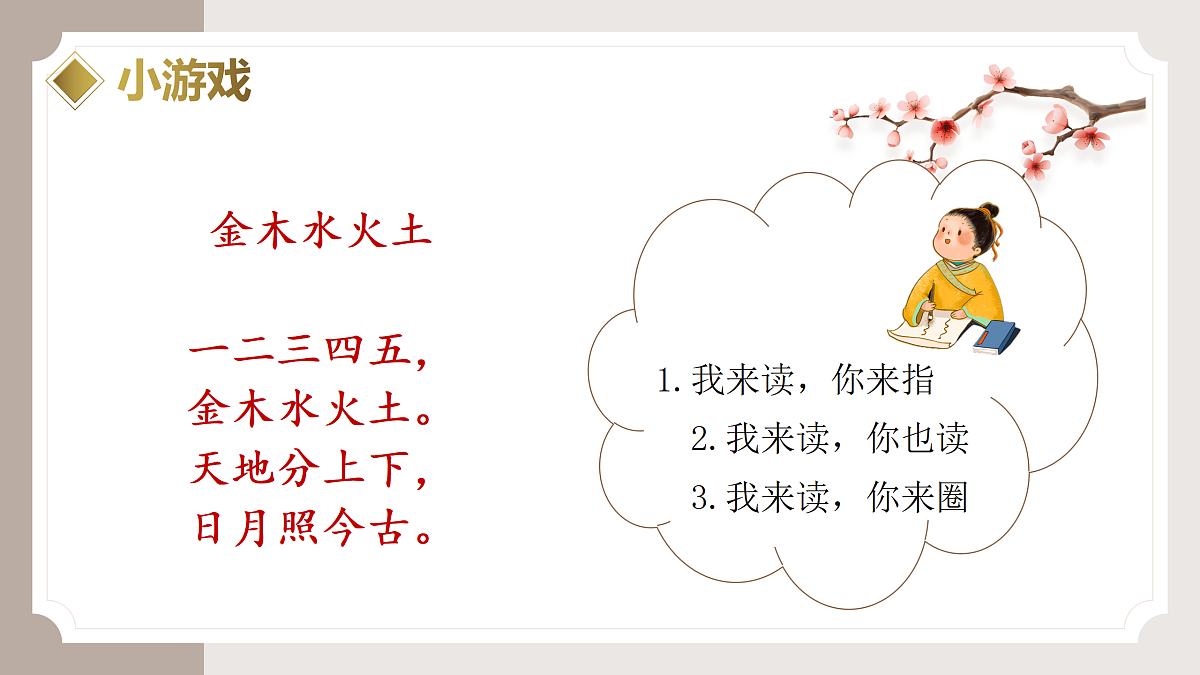 小游戏

金木水火土

一二三四五，
金木水火土。
天地分上下，
日月照今古。

1. 我来读，你来指
2. 我来读，你也读
3. 我来读，你来圈